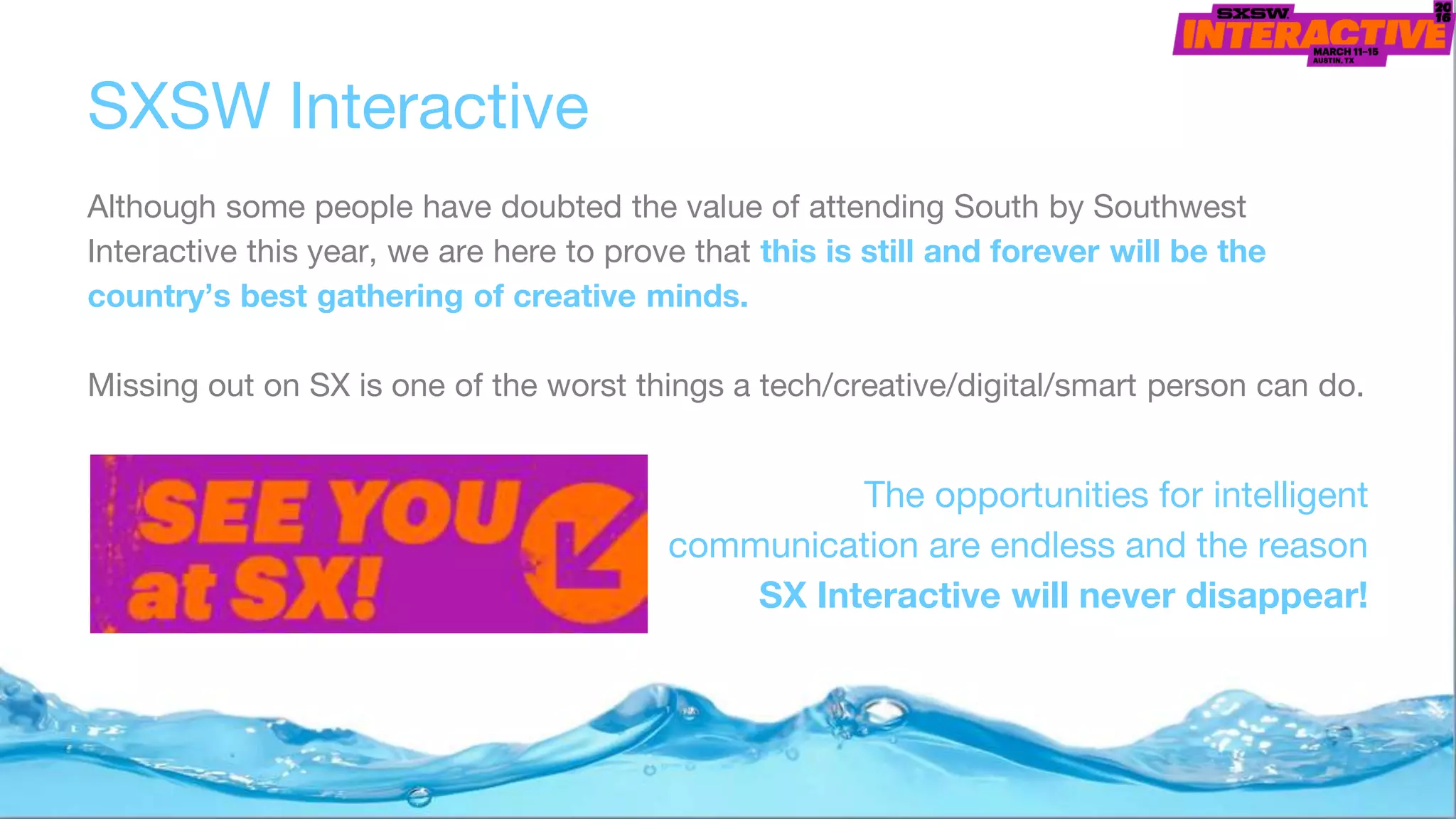 SXSW INTERACTIVE 20 16 MARCH 11–15 AUSTIN, TX

SXSW Interactive

Although some people have doubted the value of attending South by Southwest Interactive this year, we are here to prove that this is still and forever will be the country's best gathering of creative minds.

Missing out on SX is one of the worst things a tech/creative/digital/smart person can do.

SEE YOU at SX!

The opportunities for intelligent communication are endless and the reason SX Interactive will never disappear!